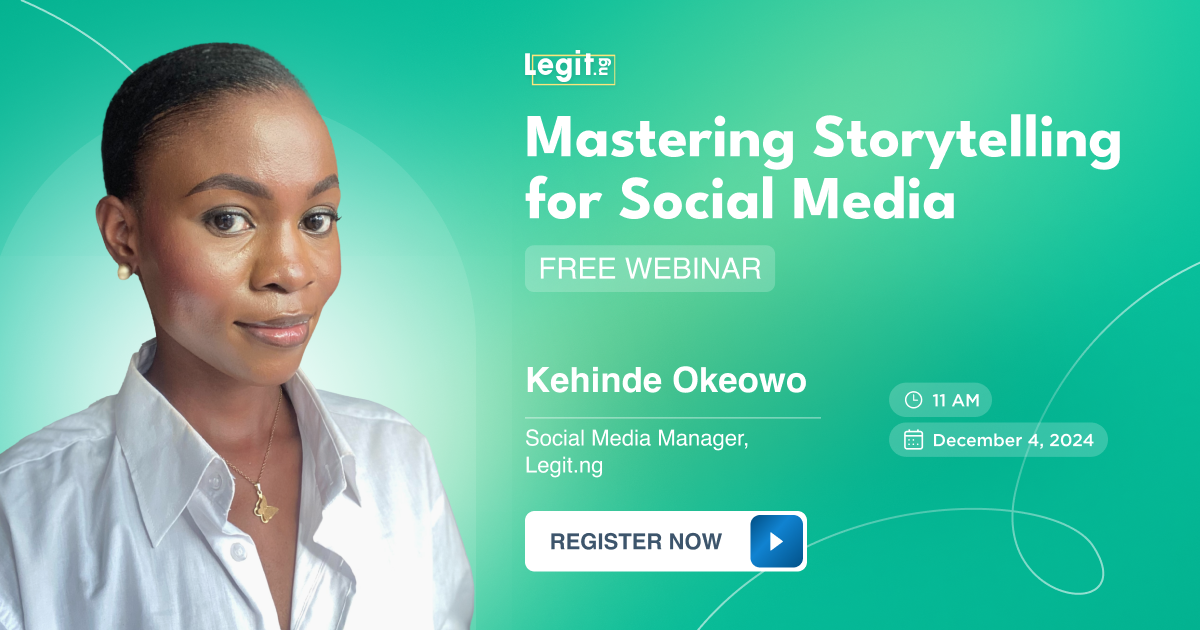 Legit.ng

Mastering Storytelling for Social Media

FREE WEBINAR

Kehinde Okeowo

Social Media Manager, Legit.ng

11 AM

December 4, 2024

REGISTER NOW